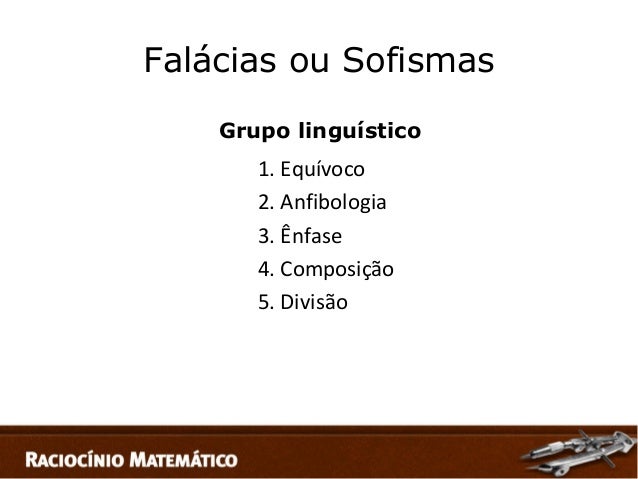 Falácias ou Sofismas

Grupo linguístico

1. Equívoco
2. Anfibologia
3. Ênfase
4. Composição
5. Divisão

RACIOCÍNIO MATEMÁTICO